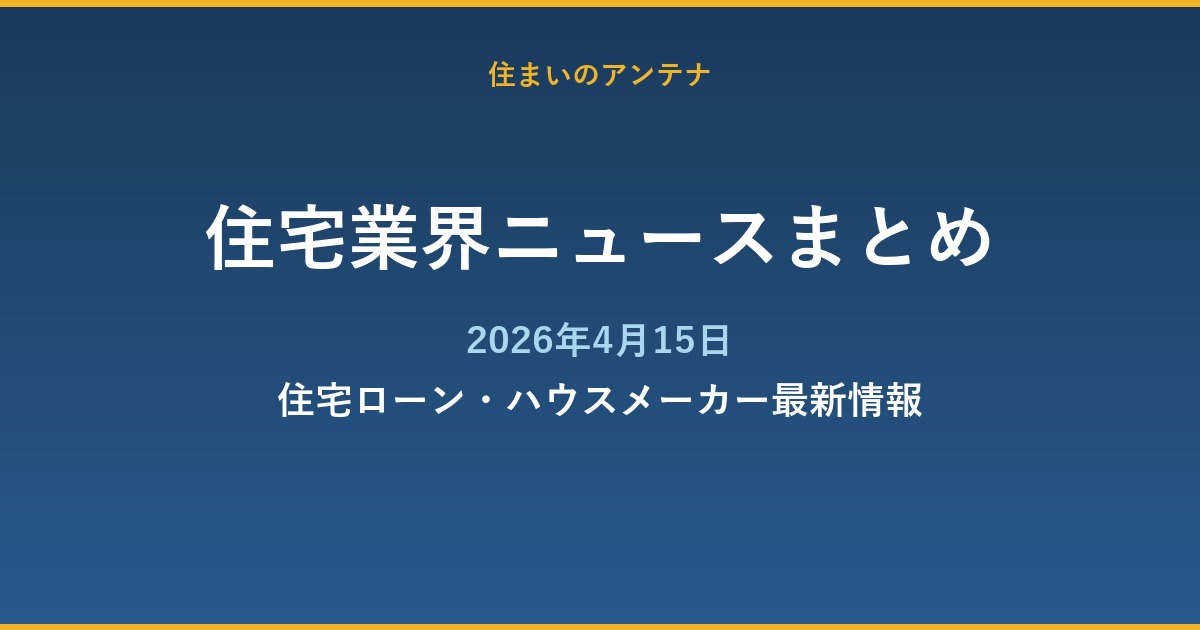 住まいのアンテナ

住宅業界ニュースまとめ

2026年4月15日

住宅ローン・ハウスメーカー最新情報